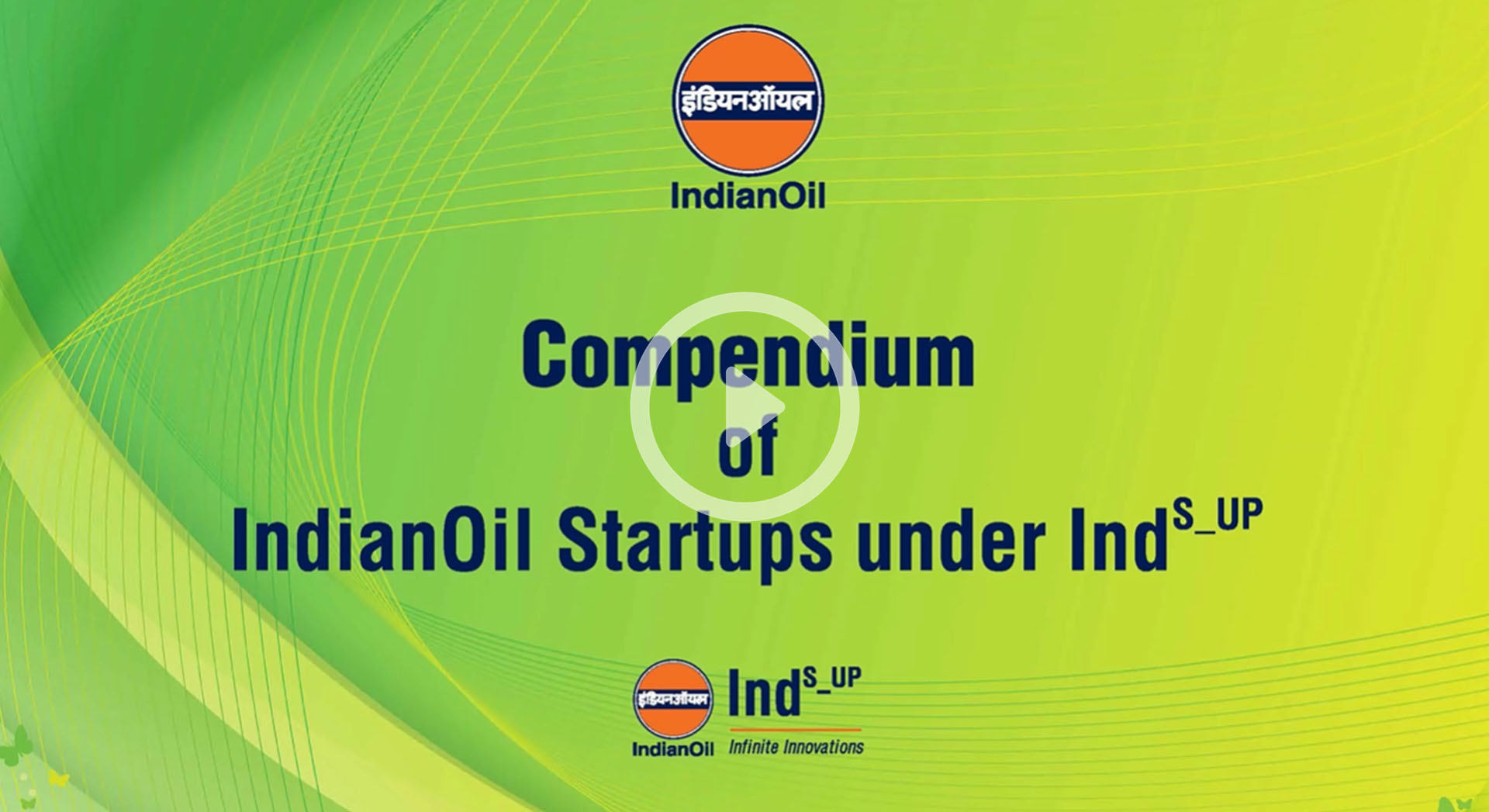 इंडियनऑयल
IndianOil

Compendium
of
IndianOil Startups under Ind$^{S\_UP}$

इंडियनऑयल
IndianOil
Ind$^{S\_UP}$
Infinite Innovations